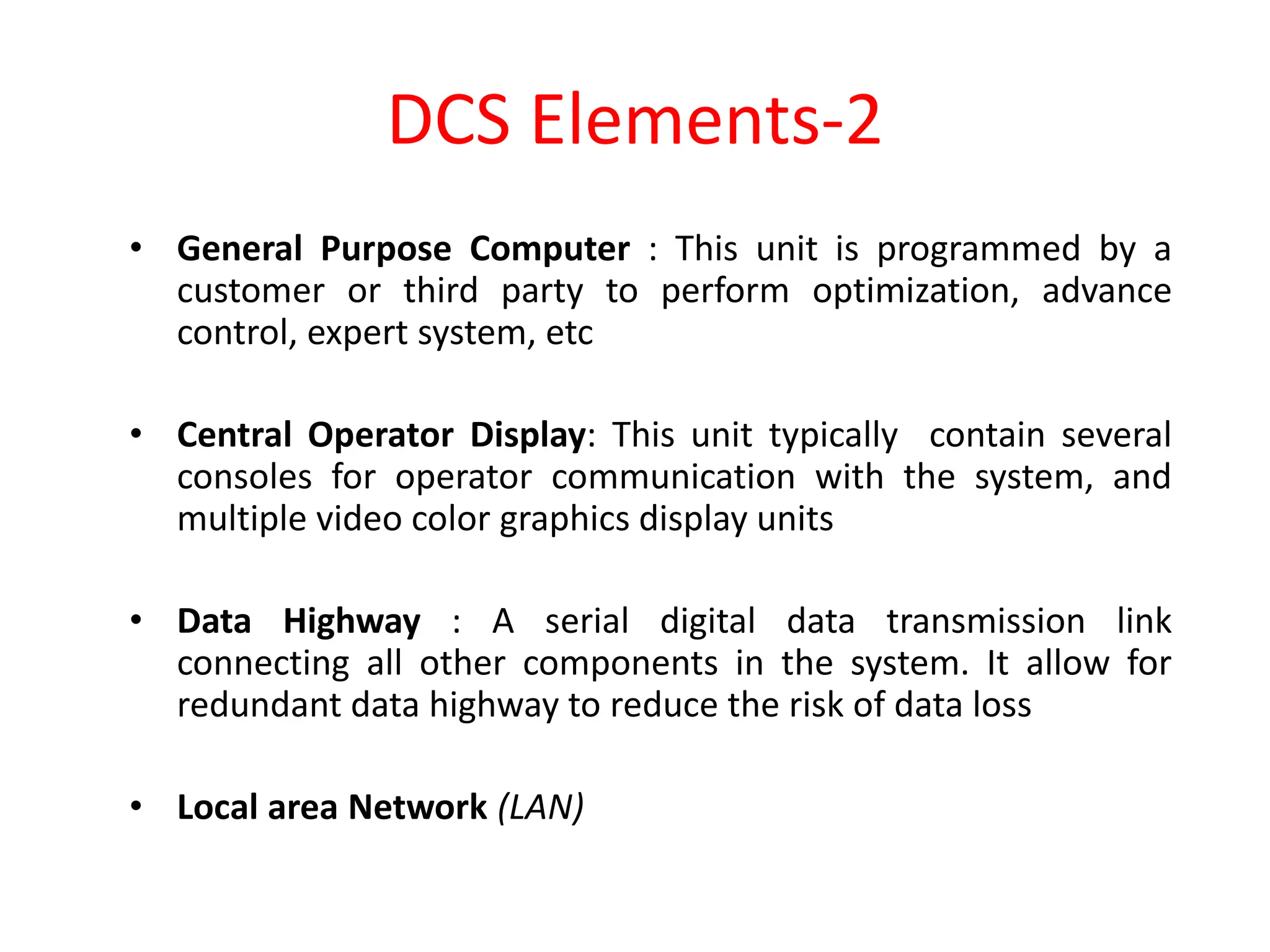 DCS Elements-2

• General Purpose Computer : This unit is programmed by a customer or third party to perform optimization, advance control, expert system, etc

• Central Operator Display: This unit typically contain several consoles for operator communication with the system, and multiple video color graphics display units

• Data Highway : A serial digital data transmission link connecting all other components in the system. It allow for redundant data highway to reduce the risk of data loss

• Local area Network (LAN)